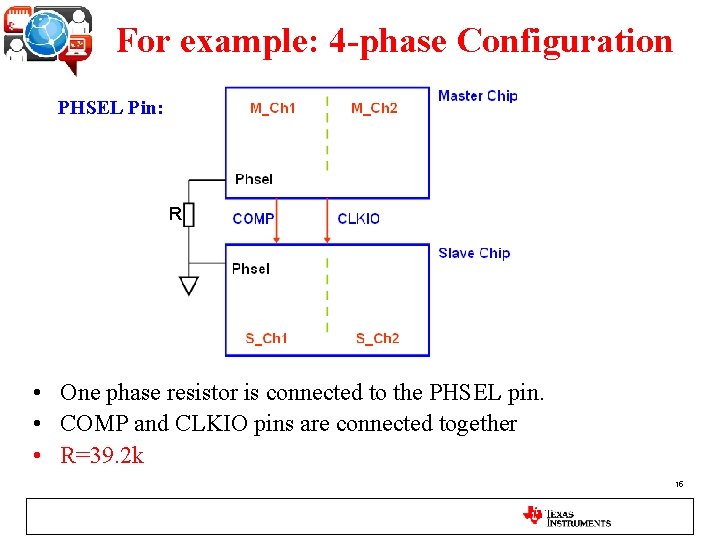 For example: 4-phase Configuration

PHSEL Pin:

M_Ch1

M_Ch2

Master Chip

Phsel

R

COMP

CLKIO

Slave Chip

Phsel

S_Ch1

S_Ch2

• One phase resistor is connected to the PHSEL pin.
• COMP and CLKIO pins are connected together
• R=39.2k

16

TEXAS INSTRUMENTS